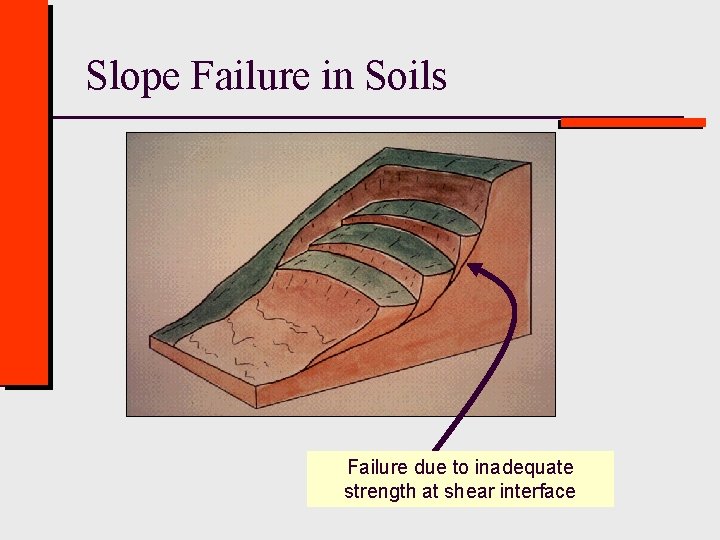 Slope Failure in Soils

Failure due to inadequate strength at shear interface